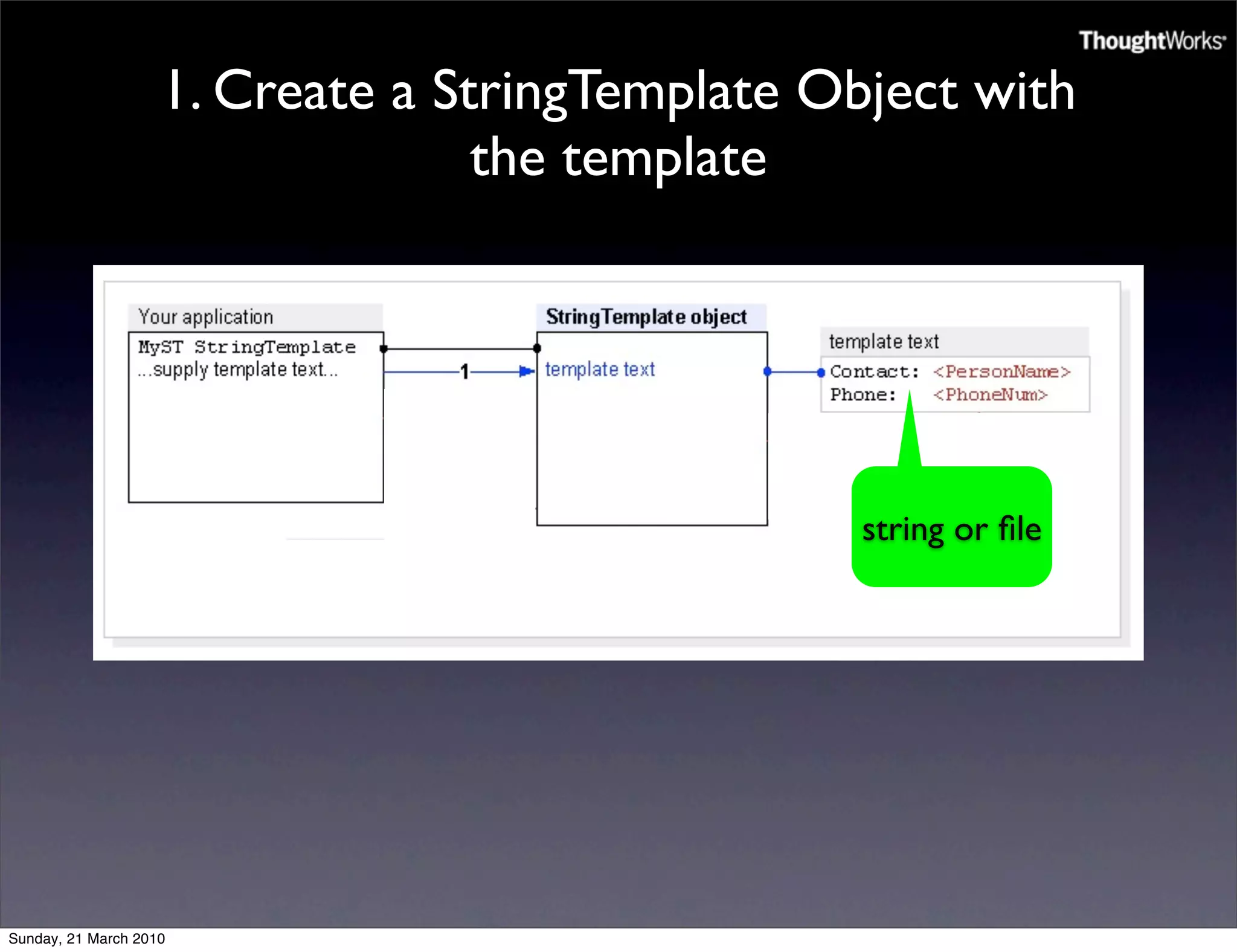 ThoughtWorks

1. Create a StringTemplate Object with the template

Your application

MyST StringTemplate
...supply template text...

1

StringTemplate object

template text

template text

Contact: <PersonName>
Phone: <PhoneNum>

string or file

Sunday, 21 March 2010